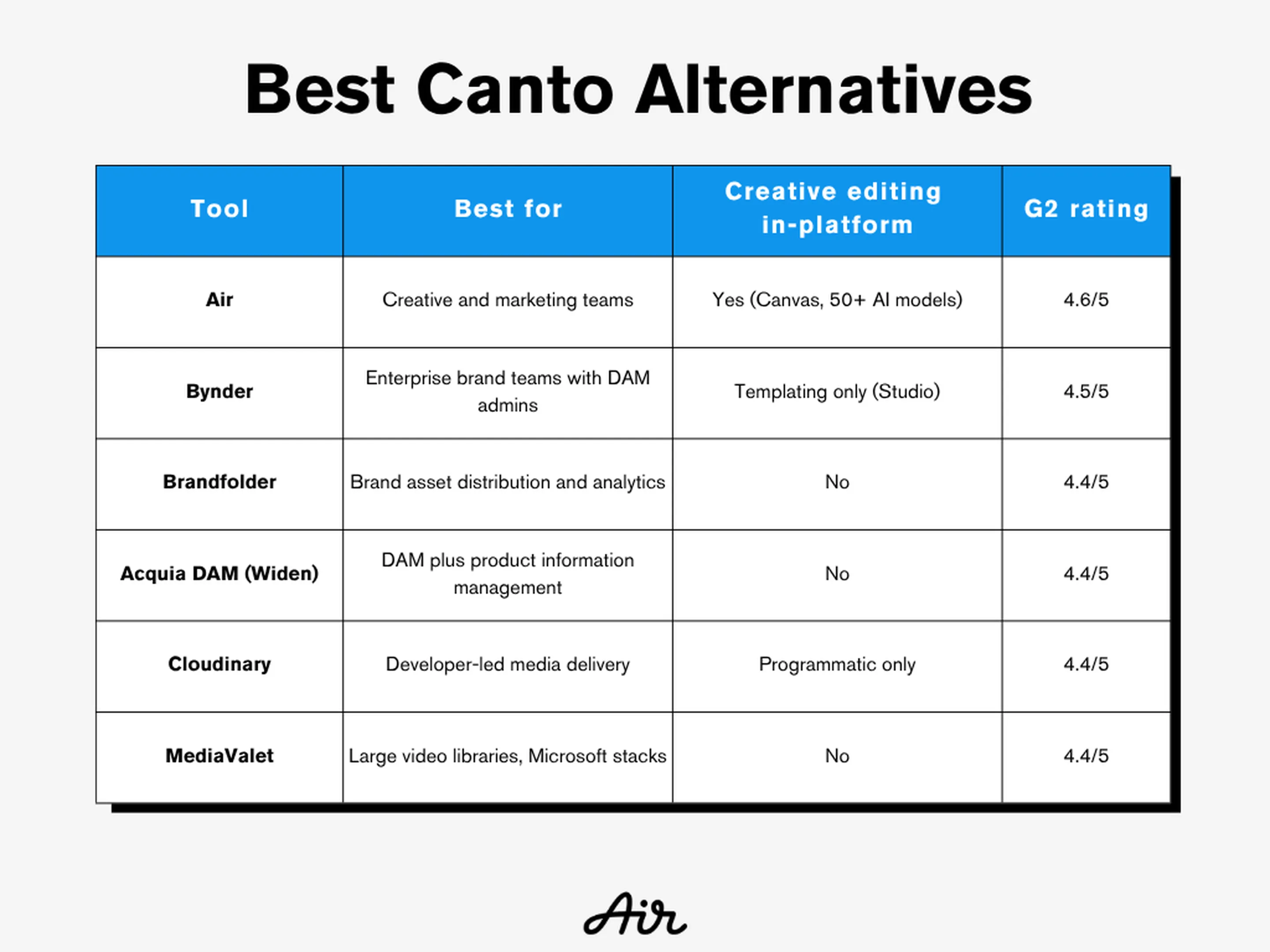 Best Canto Alternatives

| Tool | Best for | Creative editing in-platform | G2 rating |
|---|---|---|---|
| Air | Creative and marketing teams | Yes (Canvas, 50+ AI models) | 4.6/5 |
| Bynder | Enterprise brand teams with DAM admins | Templating only (Studio) | 4.5/5 |
| Brandfolder | Brand asset distribution and analytics | No | 4.4/5 |
| Acquia DAM (Widen) | DAM plus product information management | No | 4.4/5 |
| Cloudinary | Developer-led media delivery | Programmatic only | 4.4/5 |
| MediaValet | Large video libraries, Microsoft stacks | No | 4.4/5 |

Air